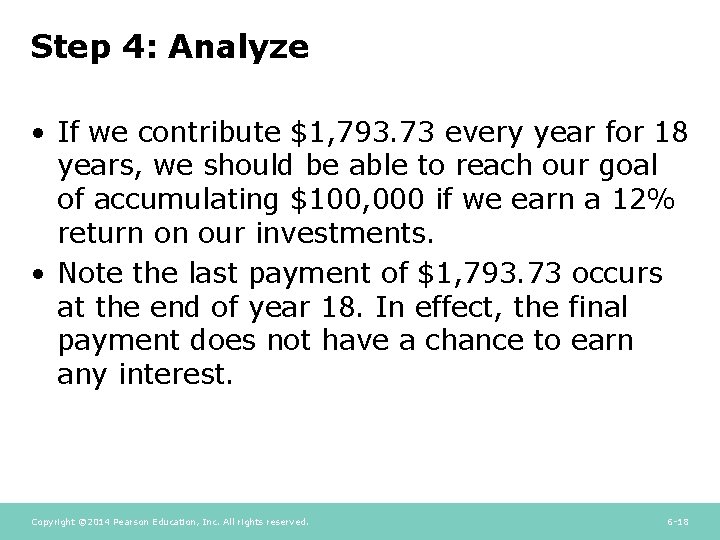 Step 4: Analyze

• If we contribute \$1,793.73 every year for 18 years, we should be able to reach our goal of accumulating \$100,000 if we earn a 12% return on our investments.

• Note the last payment of \$1,793.73 occurs at the end of year 18. In effect, the final payment does not have a chance to earn any interest.

Copyright ©2014 Pearson Education, Inc. All rights reserved.

6-18